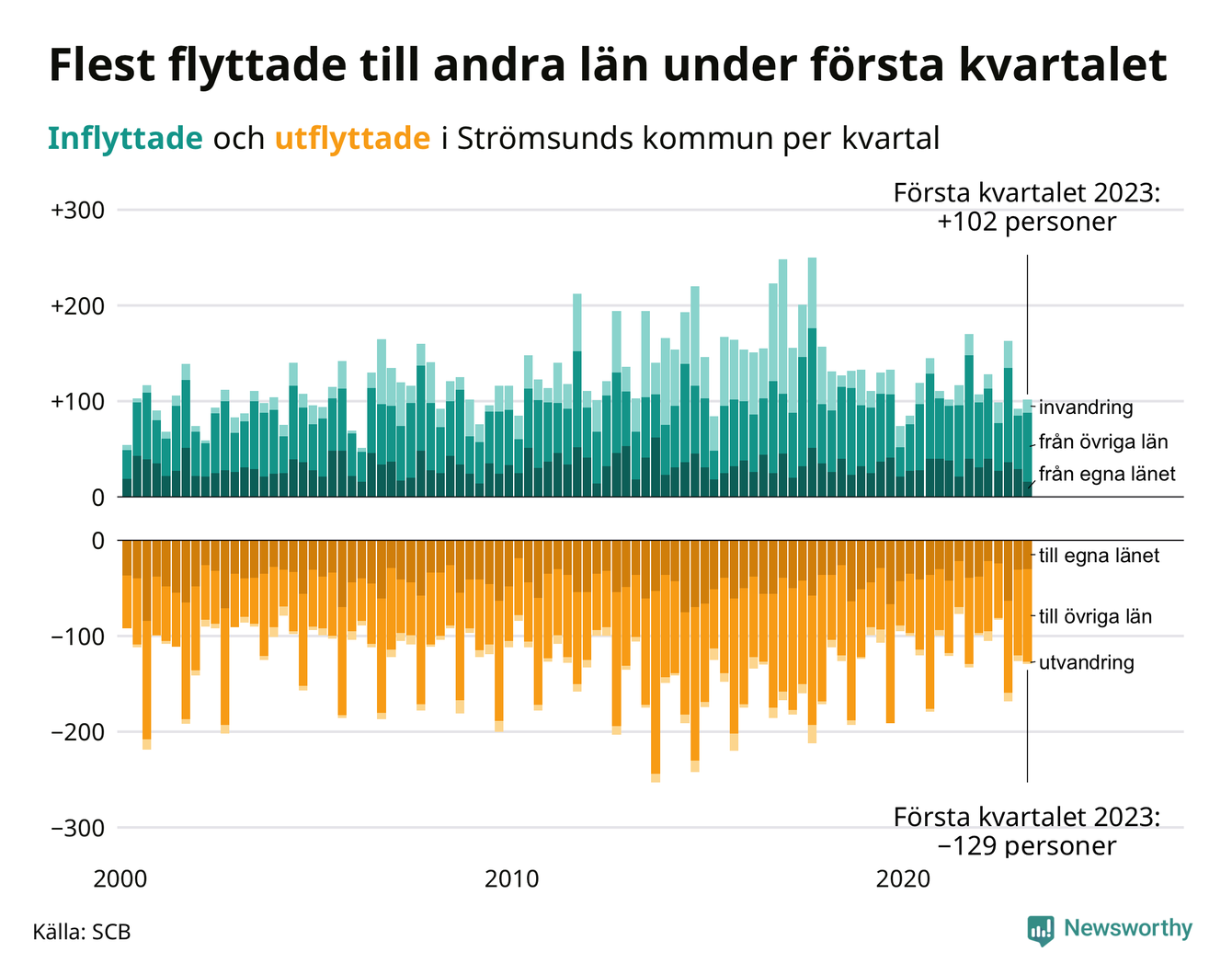 Flest flyttade till andra län under första kvartalet

Inflyttade och utflyttade i Strömsunds kommun per kvartal

Första kvartalet 2023: +102 personer

+300
+200
+100
0

invandring
från övriga län
från egna länet

0
−100
−200
−300

till egna länet
till övriga län
utvandring

Första kvartalet 2023: −129 personer

2000
2010
2020

Källa: SCB

Newsworthy